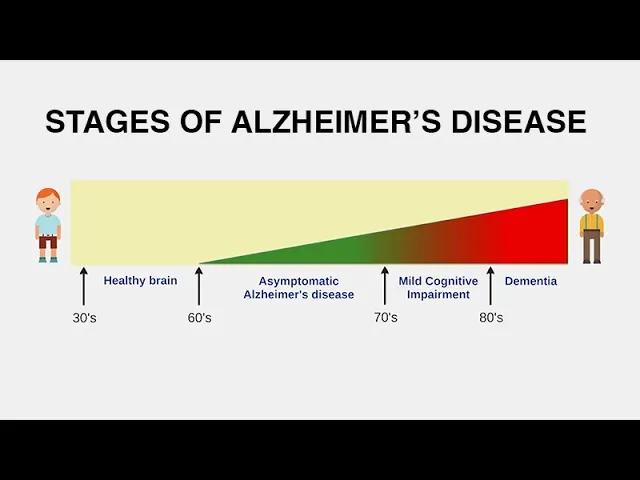 STAGES OF ALZHEIMER'S DISEASE

Healthy brain

Asymptomatic Alzheimer's disease

Mild Cognitive Impairment

Dementia

30's

60's

70's

80's